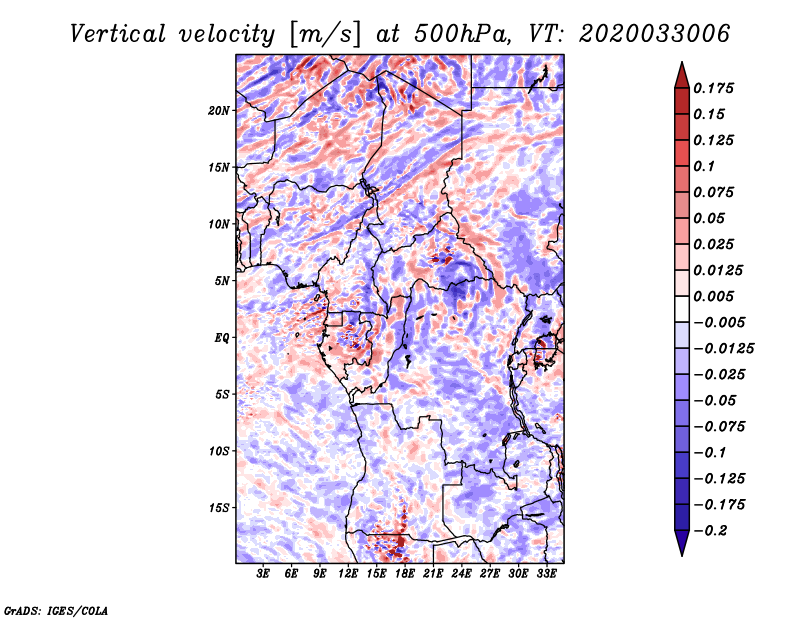 Vertical velocity [m/s] at 500hPa, VT: 2020033006

20N
15N
10N
5N
EQ
5S
10S
15S

3E 6E 9E 12E 15E 18E 21E 24E 27E 30E 33E

0.175
0.15
0.125
0.1
0.075
0.05
0.025
0.0125
0.005
−0.005
−0.0125
−0.025
−0.05
−0.075
−0.1
−0.125
−0.175
−0.2

GrADS: IGES/COLA